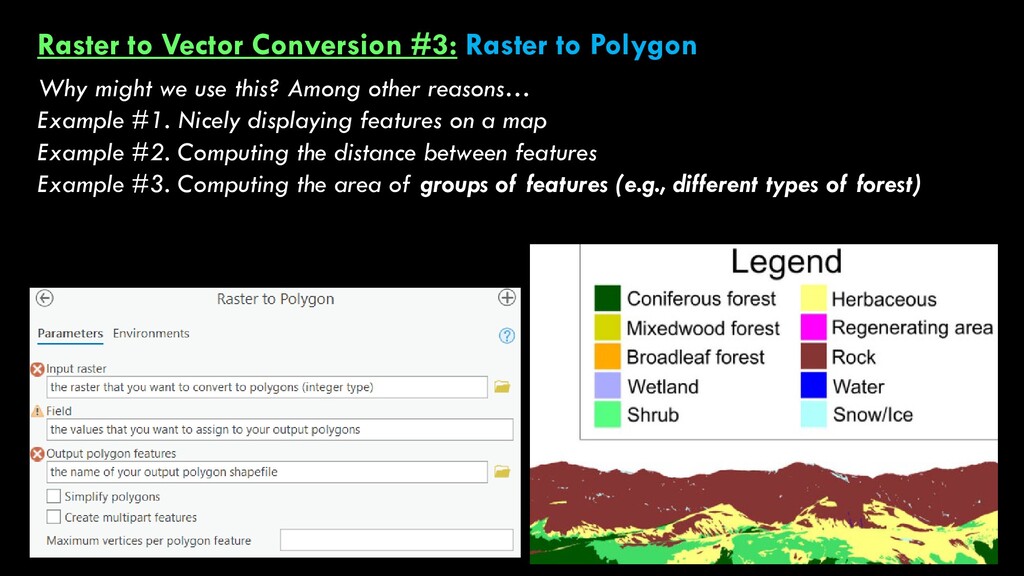 Raster to Vector Conversion #3: Raster to Polygon

Why might we use this? Among other reasons…
Example #1. Nicely displaying features on a map
Example #2. Computing the distance between features
Example #3. Computing the area of groups of features (e.g., different types of forest)

Raster to Polygon

Parameters Environments

Input raster
the raster that you want to convert to polygons (integer type)

Field
the values that you want to assign to your output polygons

Output polygon features
the name of your output polygon shapefile

Simplify polygons

Create multipart features

Maximum vertices per polygon feature

Legend

Coniferous forest
Mixedwood forest
Broadleaf forest
Wetland
Shrub
Herbaceous
Regenerating area
Rock
Water
Snow/Ice